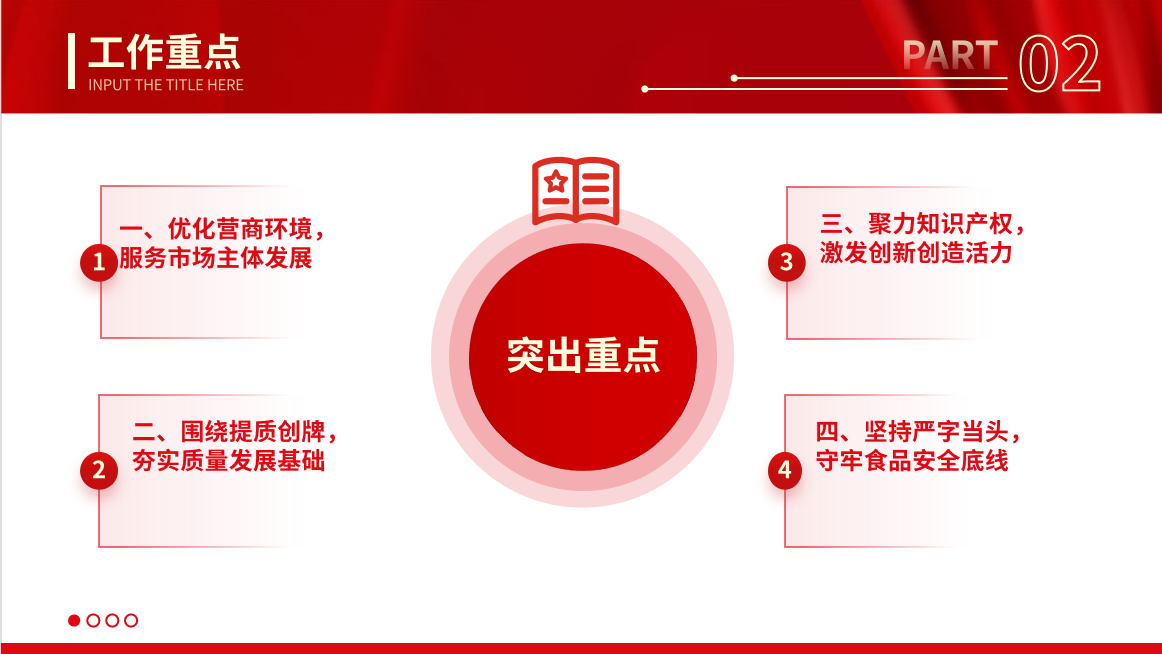 工作重点
INPUT THE TITLE HERE

PART 02

1
一、优化营商环境，服务市场主体发展

2
二、围绕提质创牌，夯实质量发展基础

突出重点

3
三、聚力知识产权，激发创新创造活力

4
四、坚持严字当头，守牢食品安全底线